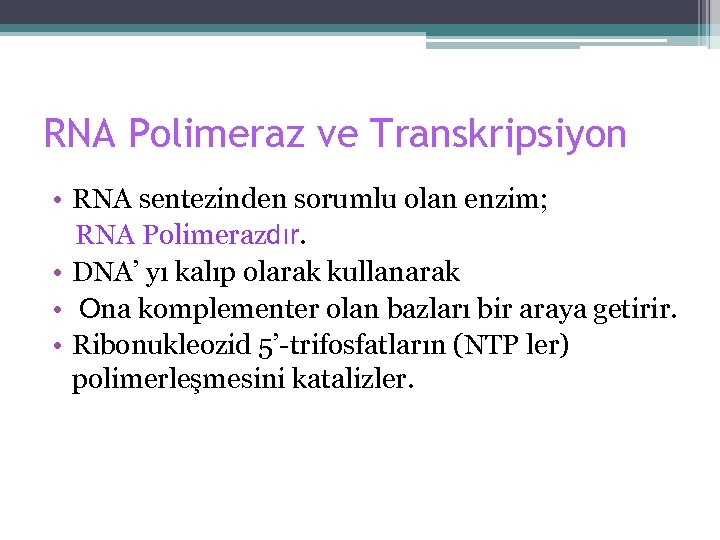 RNA Polimeraz ve Transkripsiyon

• RNA sentezinden sorumlu olan enzim; RNA Polimerazdır.
• DNA’ yı kalıp olarak kullanarak
• Ona komplementer olan bazları bir araya getirir.
• Ribonukleozid 5’-trifosfatların (NTP ler) polimerleşmesini katalizler.